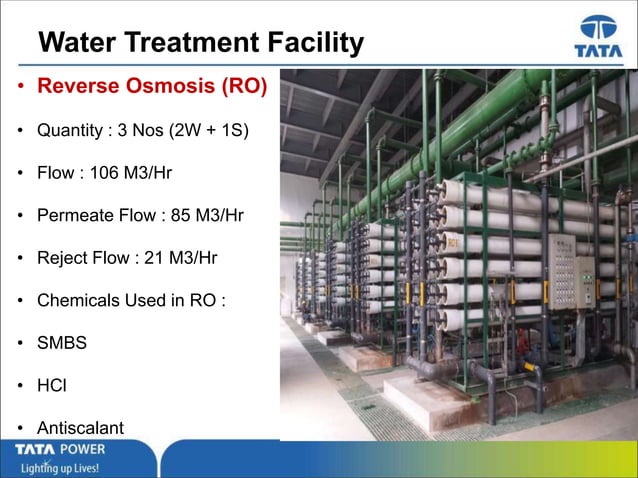 Water Treatment Facility

TATA

• Reverse Osmosis (RO)
• Quantity : 3 Nos (2W + 1S)
• Flow : 106 M3/Hr
• Permeate Flow : 85 M3/Hr
• Reject Flow : 21 M3/Hr
• Chemicals Used in RO :
• SMBS
• HCl
• Antiscalant

TATA POWER
Lighting up Lives!